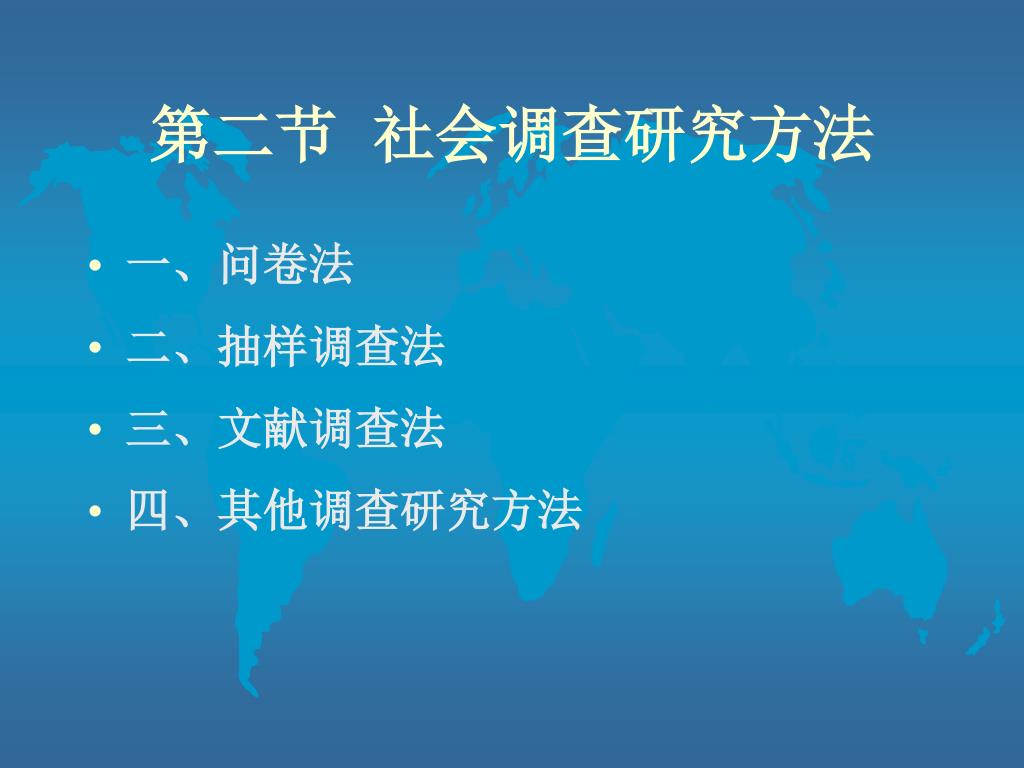 第二节 社会调查研究方法

• 一、问卷法
• 二、抽样调查法
• 三、文献调查法
• 四、其他调查研究方法